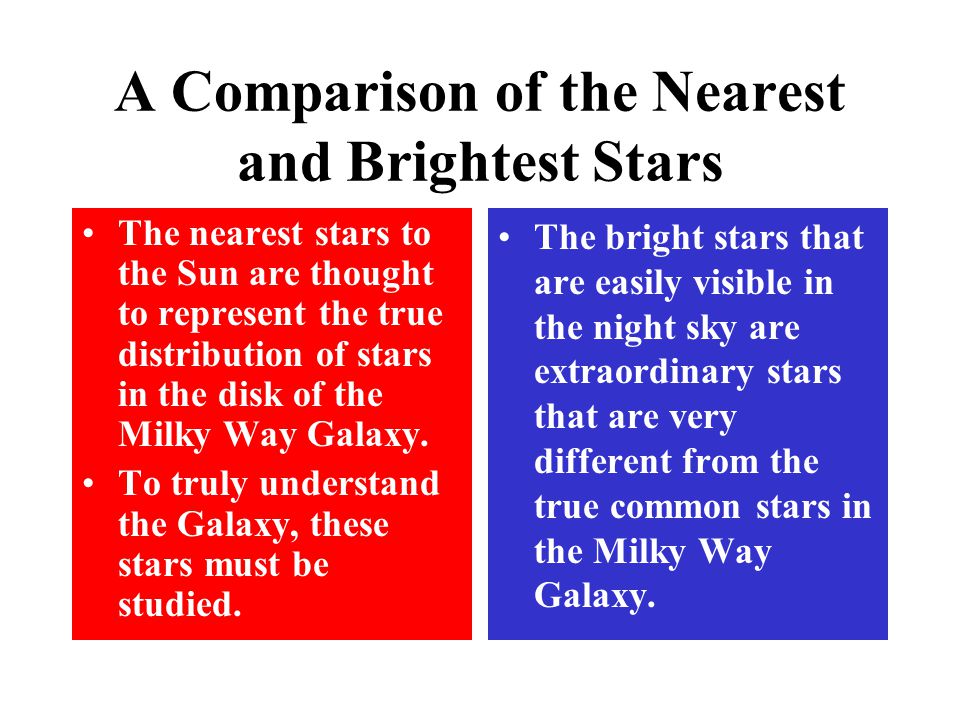 A Comparison of the Nearest and Brightest Stars

• The nearest stars to the Sun are thought to represent the true distribution of stars in the disk of the Milky Way Galaxy.

• To truly understand the Galaxy, these stars must be studied.

• The bright stars that are easily visible in the night sky are extraordinary stars that are very different from the true common stars in the Milky Way Galaxy.